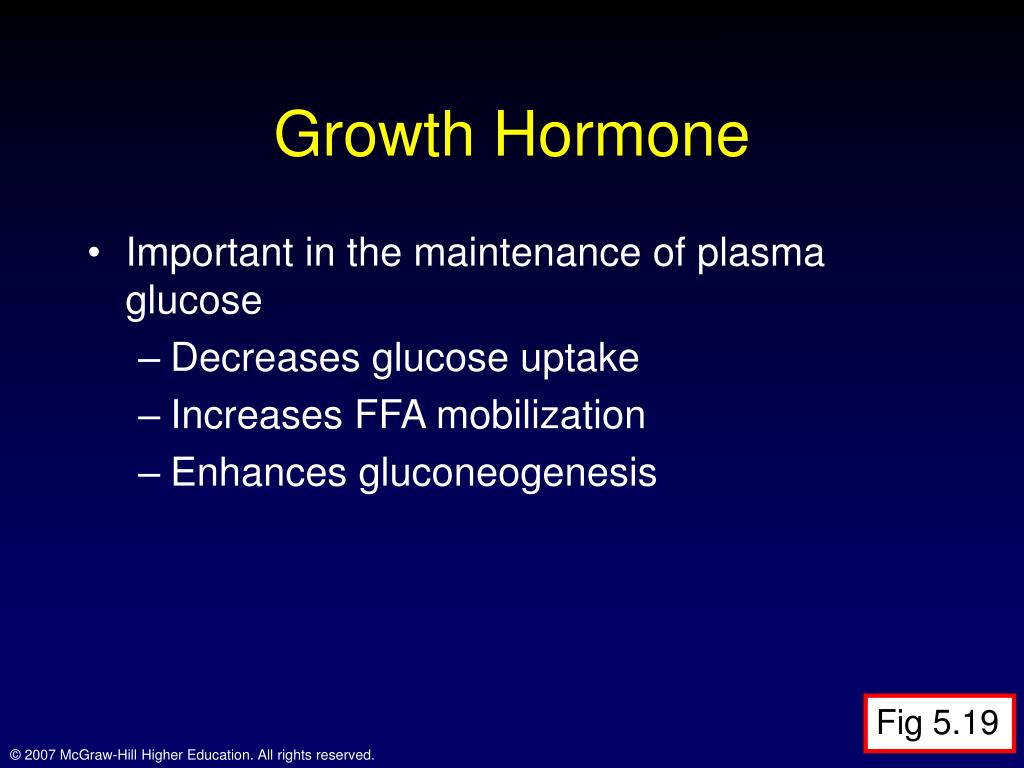 Growth Hormone

• Important in the maintenance of plasma glucose
– Decreases glucose uptake
– Increases FFA mobilization
– Enhances gluconeogenesis

Fig 5.19

© 2007 McGraw-Hill Higher Education. All rights reserved.